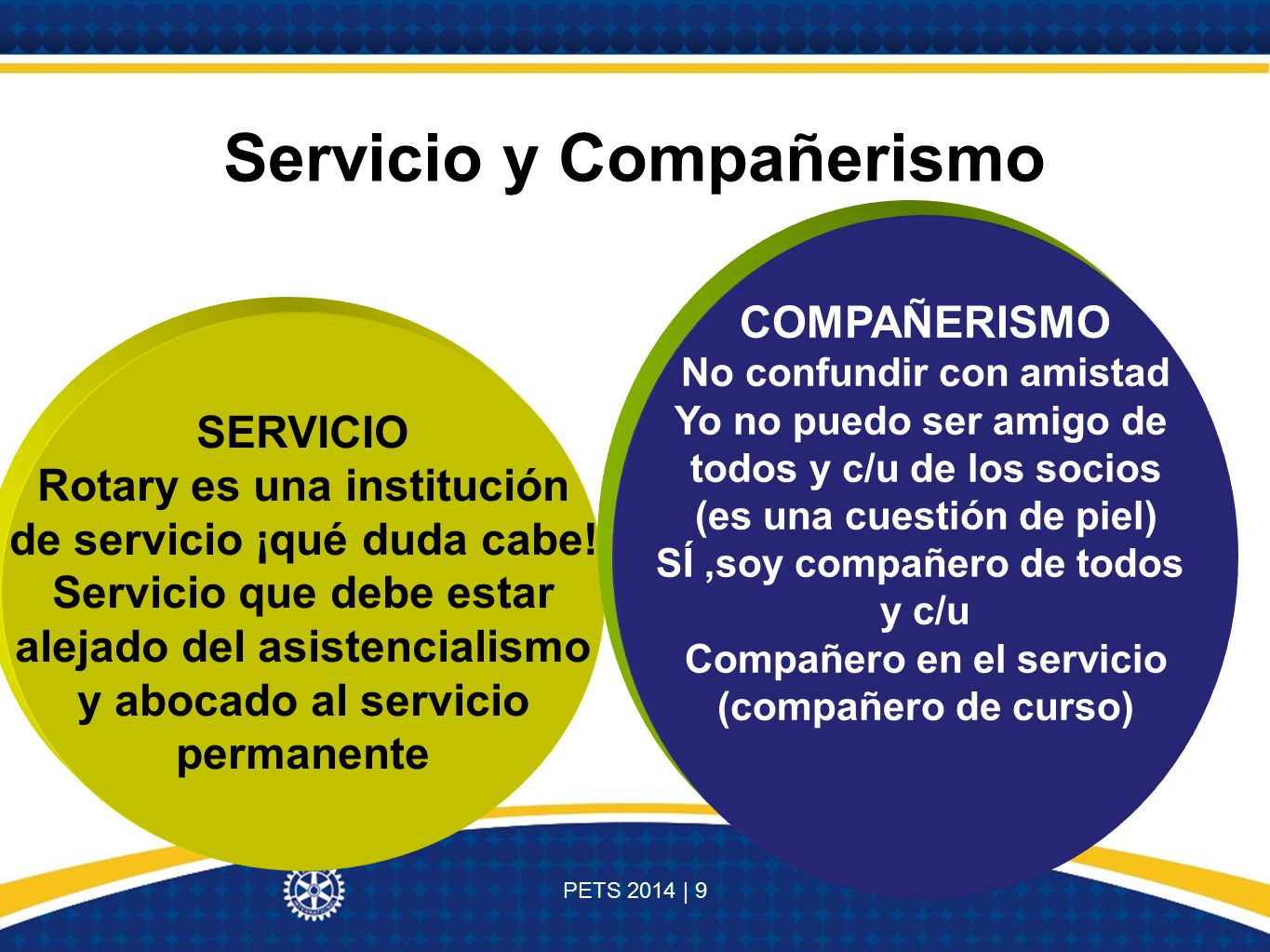 Servicio y Compañerismo

SERVICIO
Rotary es una institución de servicio ¡qué duda cabe!
Servicio que debe estar alejado del asistencialismo y abocado al servicio permanente

COMPAÑERISMO
No confundir con amistad
Yo no puedo ser amigo de todos y c/u de los socios (es una cuestión de piel)
SÍ ,soy compañero de todos y c/u
Compañero en el servicio (compañero de curso)

PETS 2014 | 9